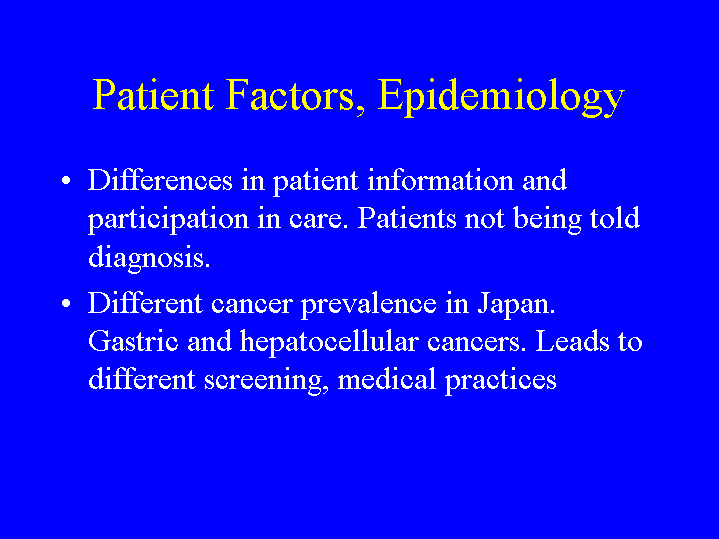 Patient Factors, Epidemiology

• Differences in patient information and participation in care. Patients not being told diagnosis.

• Different cancer prevalence in Japan. Gastric and hepatocellular cancers. Leads to different screening, medical practices